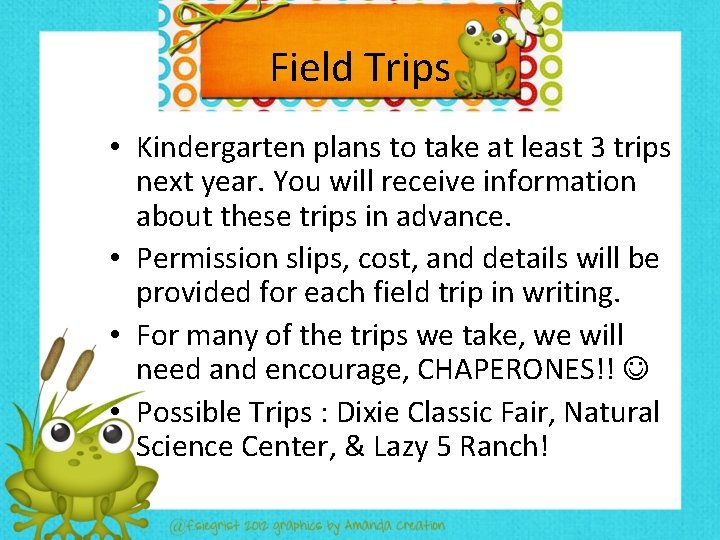 Field Trips

• Kindergarten plans to take at least 3 trips next year. You will receive information about these trips in advance.

• Permission slips, cost, and details will be provided for each field trip in writing.

• For many of the trips we take, we will need and encourage, CHAPERONES!! ☺

• Possible Trips : Dixie Classic Fair, Natural Science Center, & Lazy 5 Ranch!

@fsiegrist 2012 graphics by Amanda creation